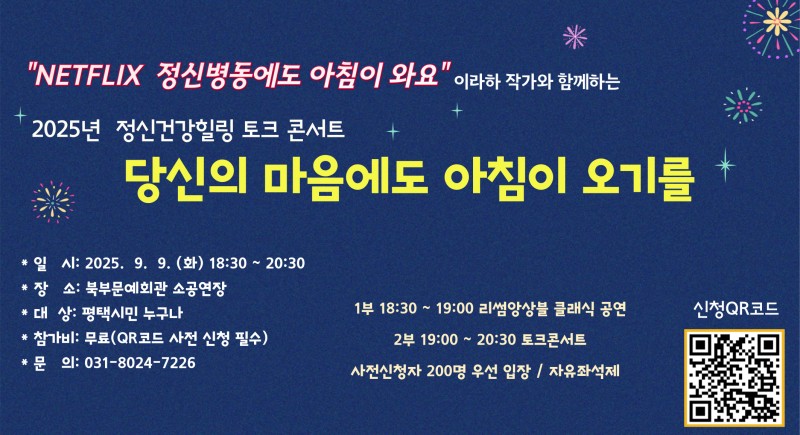 "NETFLIX 정신병동에도 아침이 와요" 이라하 작가와 함께하는

2025년 정신건강힐링 토크 콘서트

당신의 마음에도 아침이 오기를

* 일 시: 2025. 9. 9. (화) 18:30 ~ 20:30
* 장 소: 북부문예회관 소공연장
* 대 상: 평택시민 누구나
* 참가비: 무료(QR코드 사전 신청 필수)
* 문 의: 031-8024-7226

1부 18:30 ~ 19:00 리썸앙상블 클래식 공연

2부 19:00 ~ 20:30 토크콘서트

사전신청자 200명 우선 입장 / 자유좌석제

신청QR코드